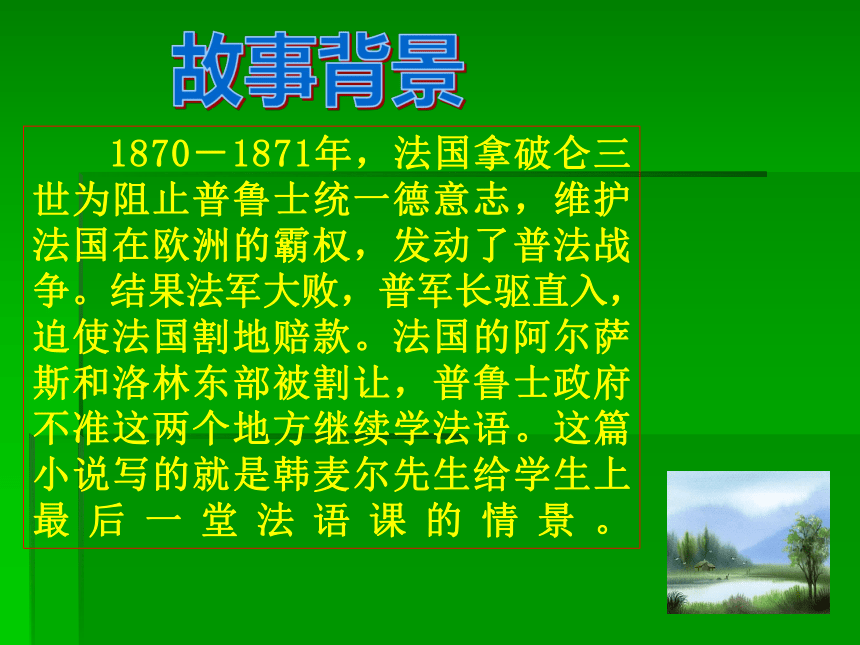 故事背景

1870－1871年，法国拿破仑三世为阻止普鲁士统一德意志，维护法国在欧洲的霸权，发动了普法战争。结果法军大败，普军长驱直入，迫使法国割地赔款。法国的阿尔萨斯和洛林东部被割让，普鲁士政府不准这两个地方继续学法语。这篇小说写的就是韩麦尔先生给学生上最后一堂法语课的情景。